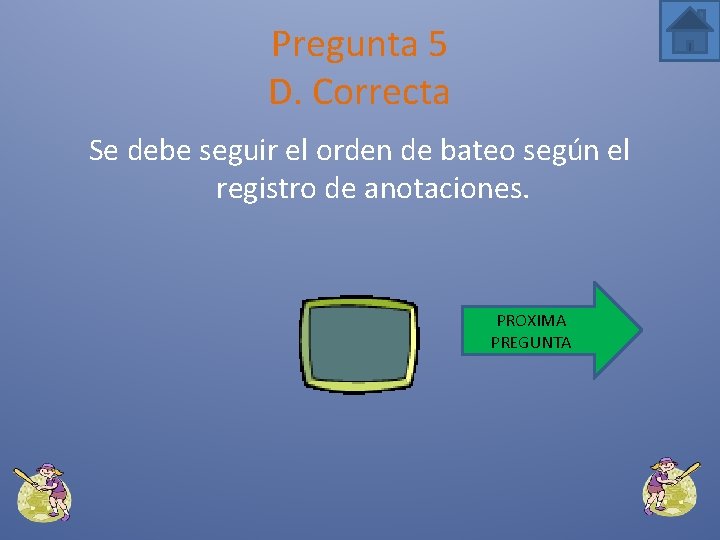 Pregunta 5
D. Correcta

Se debe seguir el orden de bateo según el registro de anotaciones.

PROXIMA PREGUNTA